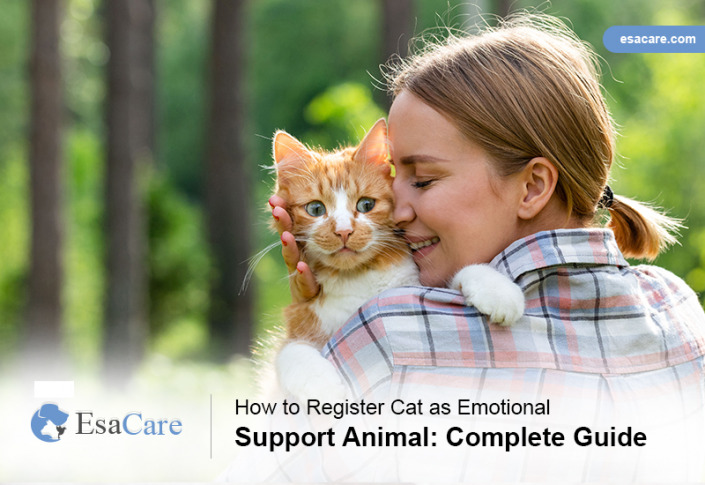 esacare.com

EsaCare

How to Register Cat as Emotional
Support Animal: Complete Guide